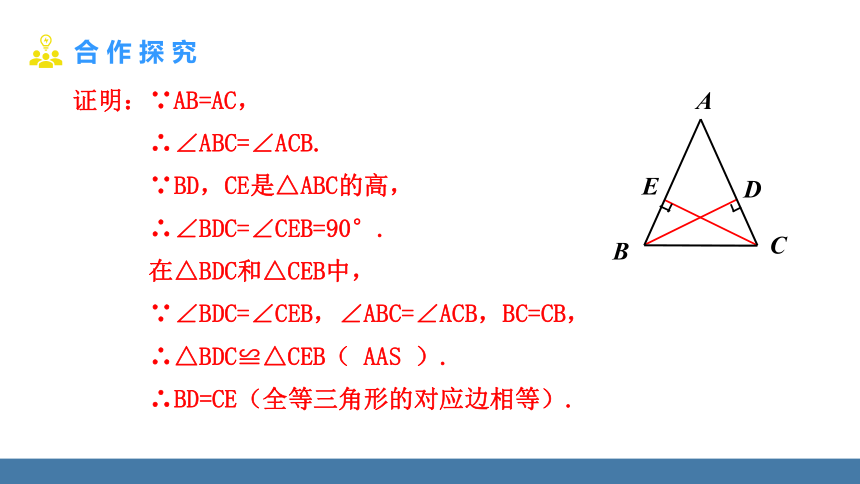 合作探究

证明：∵AB=AC，

∴∠ABC=∠ACB.

∵BD，CE是△ABC的高，

∴∠BDC=∠CEB=90°.

在△BDC和△CEB中，

∵∠BDC=∠CEB，∠ABC=∠ACB，BC=CB，

∴△BDC≌△CEB（ AAS ）.

∴BD=CE（全等三角形的对应边相等）.

A
E
D
B
C